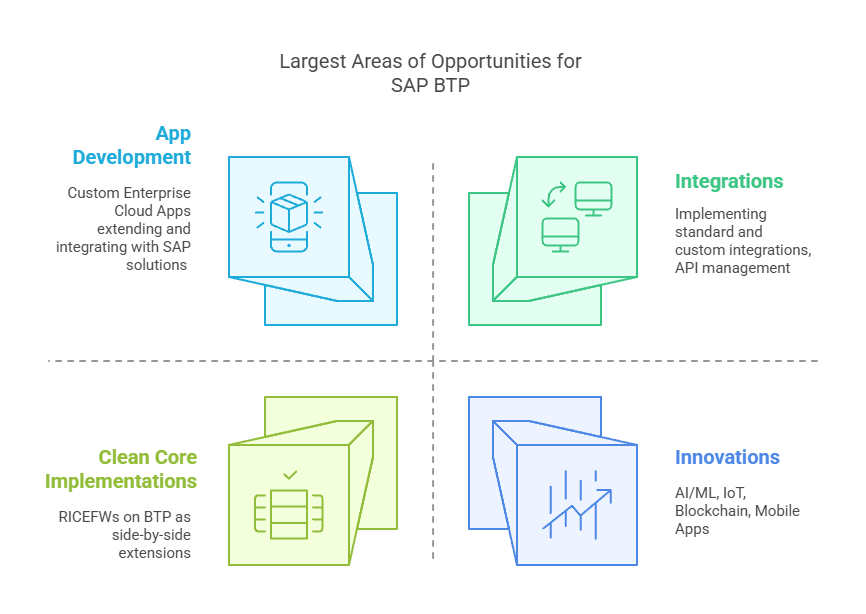 Largest Areas of Opportunities for SAP BTP

App Development

Custom Enterprise Cloud Apps extending and integrating with SAP solutions

Integrations

Implementing standard and custom integrations, API management

Clean Core Implementations

RICEFWs on BTP as side-by-side extensions

Innovations

AI/ML, IoT, Blockchain, Mobile Apps